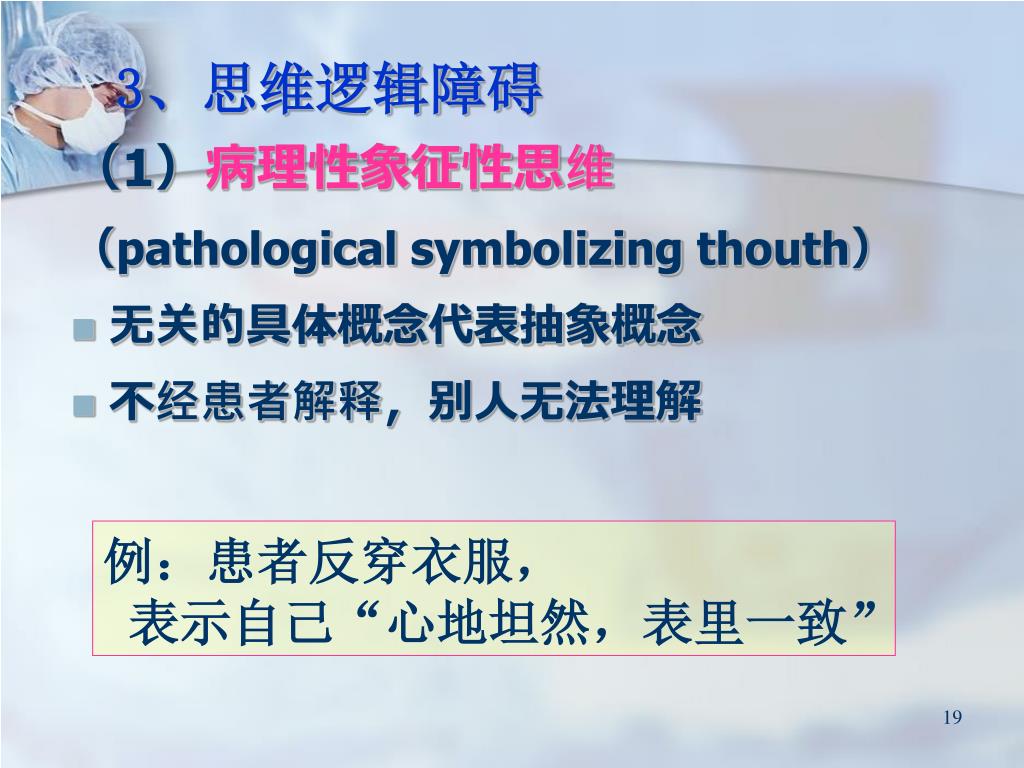 3、思维逻辑障碍

（1）病理性象征性思维

（pathological symbolizing thouth）

无关的具体概念代表抽象概念

不经患者解释，别人无法理解

例：患者反穿衣服，
表示自己“心地坦然，表里一致”

19